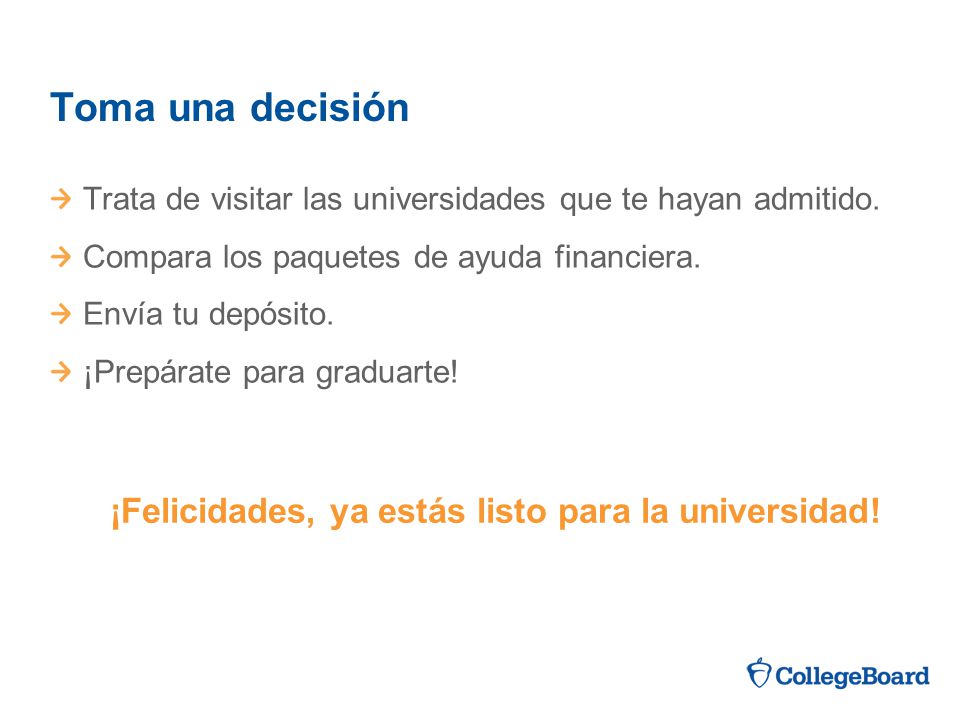 Toma una decisión

→ Trata de visitar las universidades que te hayan admitido.

→ Compara los paquetes de ayuda financiera.

→ Envía tu depósito.

→ ¡Prepárate para graduarte!

¡Felicidades, ya estás listo para la universidad!

CollegeBoard